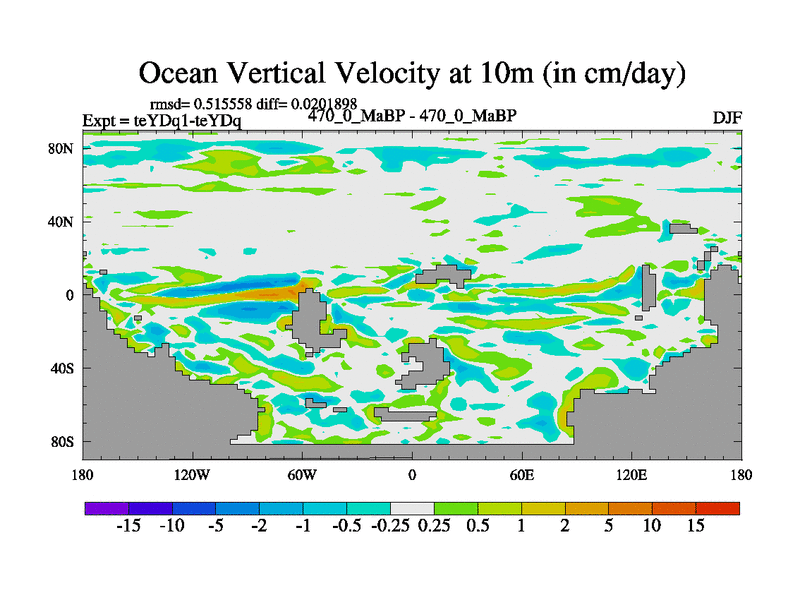 Ocean Vertical Velocity at 10m (in cm/day)

rmsd= 0.515558 diff= 0.0201898

Expt = teYDq1-teYDq

470_0_MaBP - 470_0_MaBP

DJF

80N
40N
0
40S
80S

180 120W 60W 0 60E 120E 180

-15 -10 -5 -2 -1 -0.5 -0.25 0.25 0.5 1 2 5 10 15